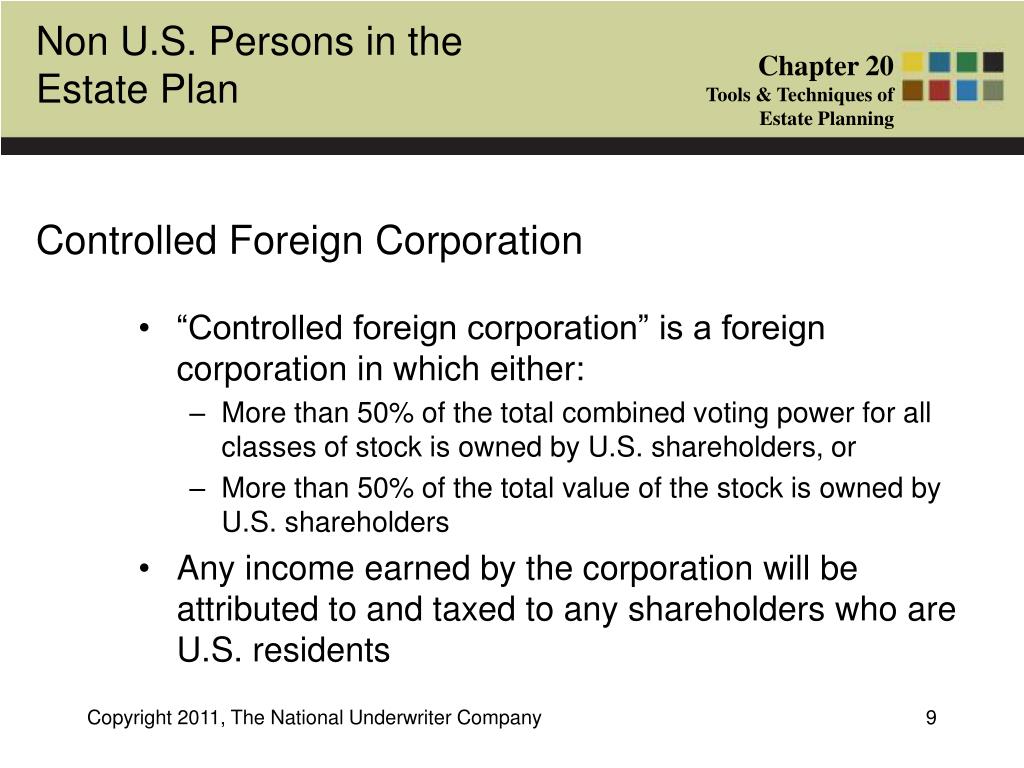 Non U.S. Persons in the Estate Plan

Chapter 20
Tools & Techniques of Estate Planning

Controlled Foreign Corporation

• “Controlled foreign corporation” is a foreign corporation in which either:
– More than 50% of the total combined voting power for all classes of stock is owned by U.S. shareholders, or
– More than 50% of the total value of the stock is owned by U.S. shareholders
• Any income earned by the corporation will be attributed to and taxed to any shareholders who are U.S. residents

Copyright 2011, The National Underwriter Company

9